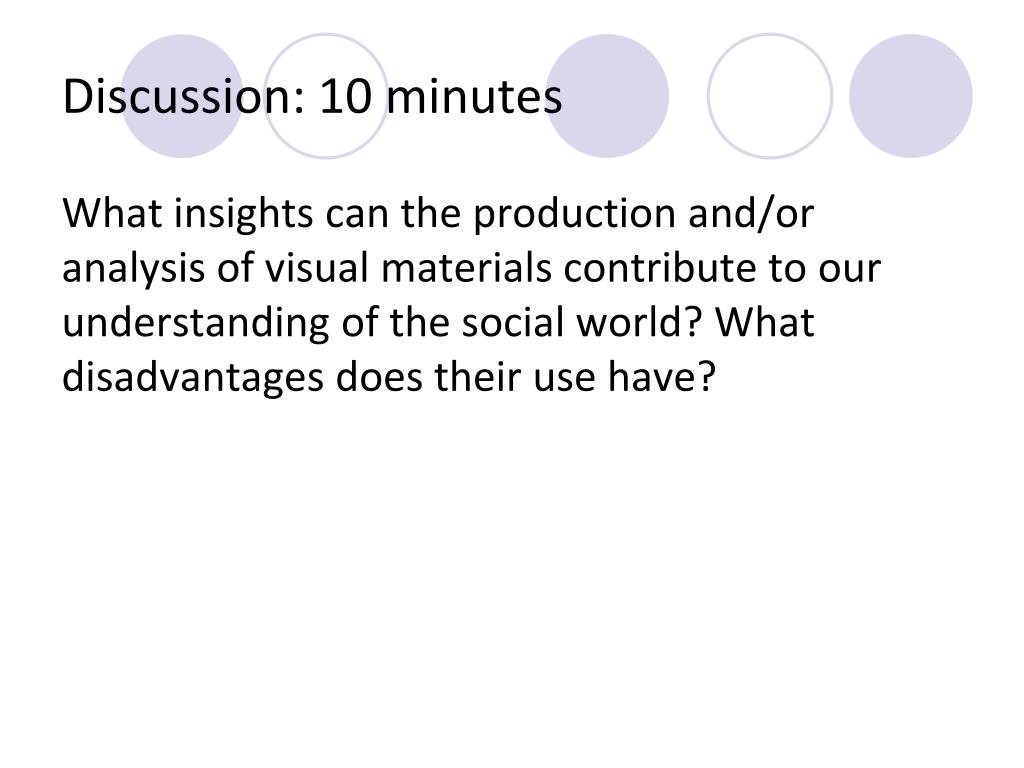 Discussion: 10 minutes

What insights can the production and/or analysis of visual materials contribute to our understanding of the social world? What disadvantages does their use have?